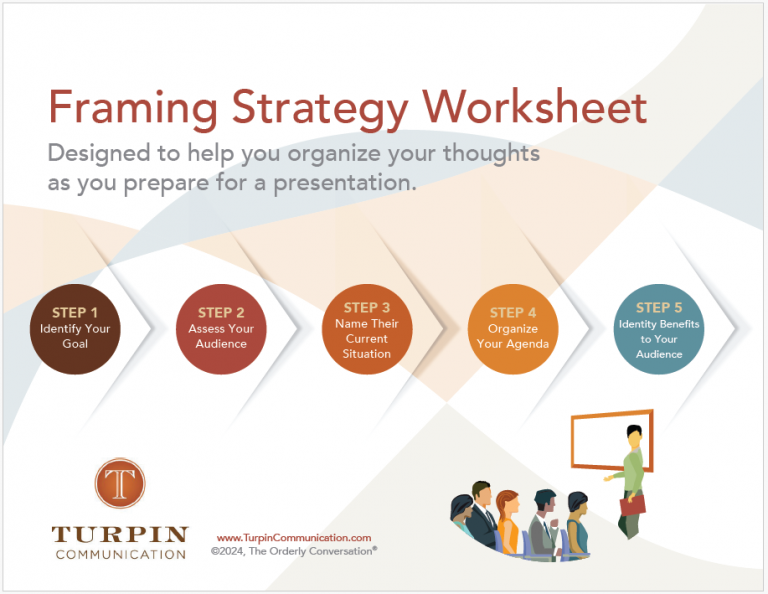 Framing Strategy Worksheet

Designed to help you organize your thoughts as you prepare for a presentation.

STEP 1
Identify Your Goal

STEP 2
Assess Your Audience

STEP 3
Name Their Current Situation

STEP 4
Organize Your Agenda

STEP 5
Identity Benefits to Your Audience

T

TURPIN
COMMUNICATION

www.TurpinCommunication.com
©2024, The Orderly Conversation®